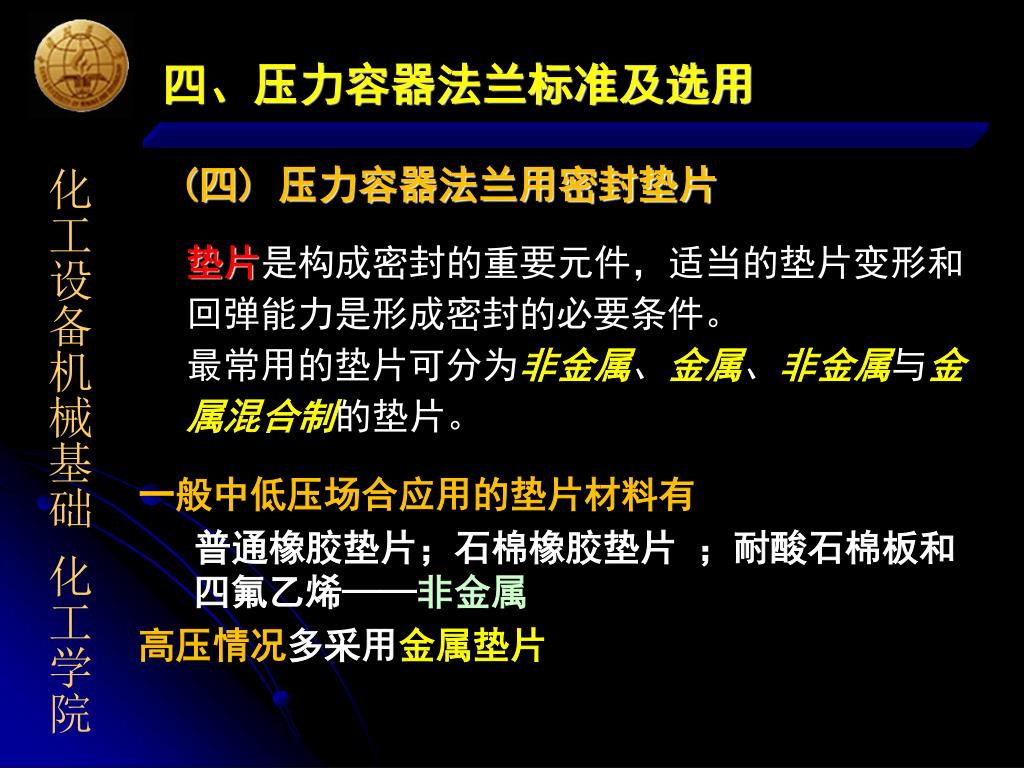 四、压力容器法兰标准及选用

化工设备机械基础 化工学院

（四）压力容器法兰用密封垫片

垫片是构成密封的重要元件，适当的垫片变形和回弹能力是形成密封的必要条件。
最常用的垫片可分为非金属、金属、非金属与金属混合制的垫片。

一般中低压场合应用的垫片材料有
普通橡胶垫片；石棉橡胶垫片 ；耐酸石棉板和四氟乙烯——非金属
高压情况多采用金属垫片